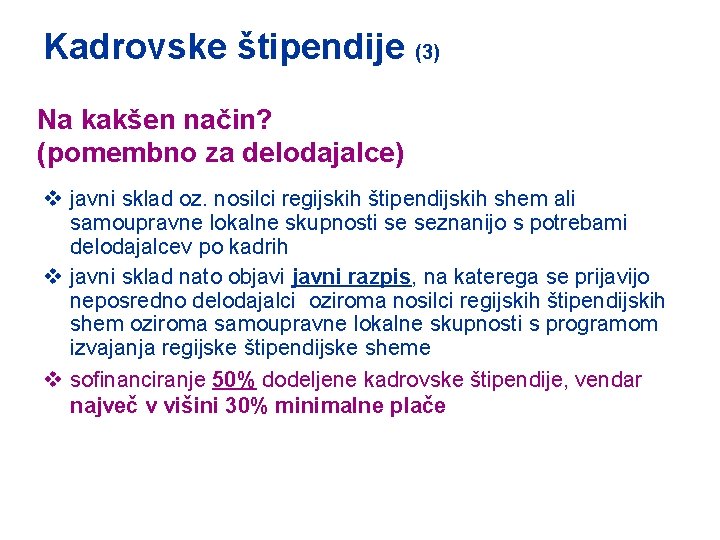 Kadrovske štipendije (3)

Na kakšen način?
(pomembno za delodajalce)

❖ javni sklad oz. nosilci regijskih štipendijskih shem ali samoupravne lokalne skupnosti se seznanijo s potrebami delodajalcev po kadrih

❖ javni sklad nato objavi javni razpis, na katerega se prijavijo neposredno delodajalci oziroma nosilci regijskih štipendijskih shem oziroma samoupravne lokalne skupnosti s programom izvajanja regijske štipendijske sheme

❖ sofinanciranje 50% dodeljene kadrovske štipendije, vendar največ v višini 30% minimalne plače